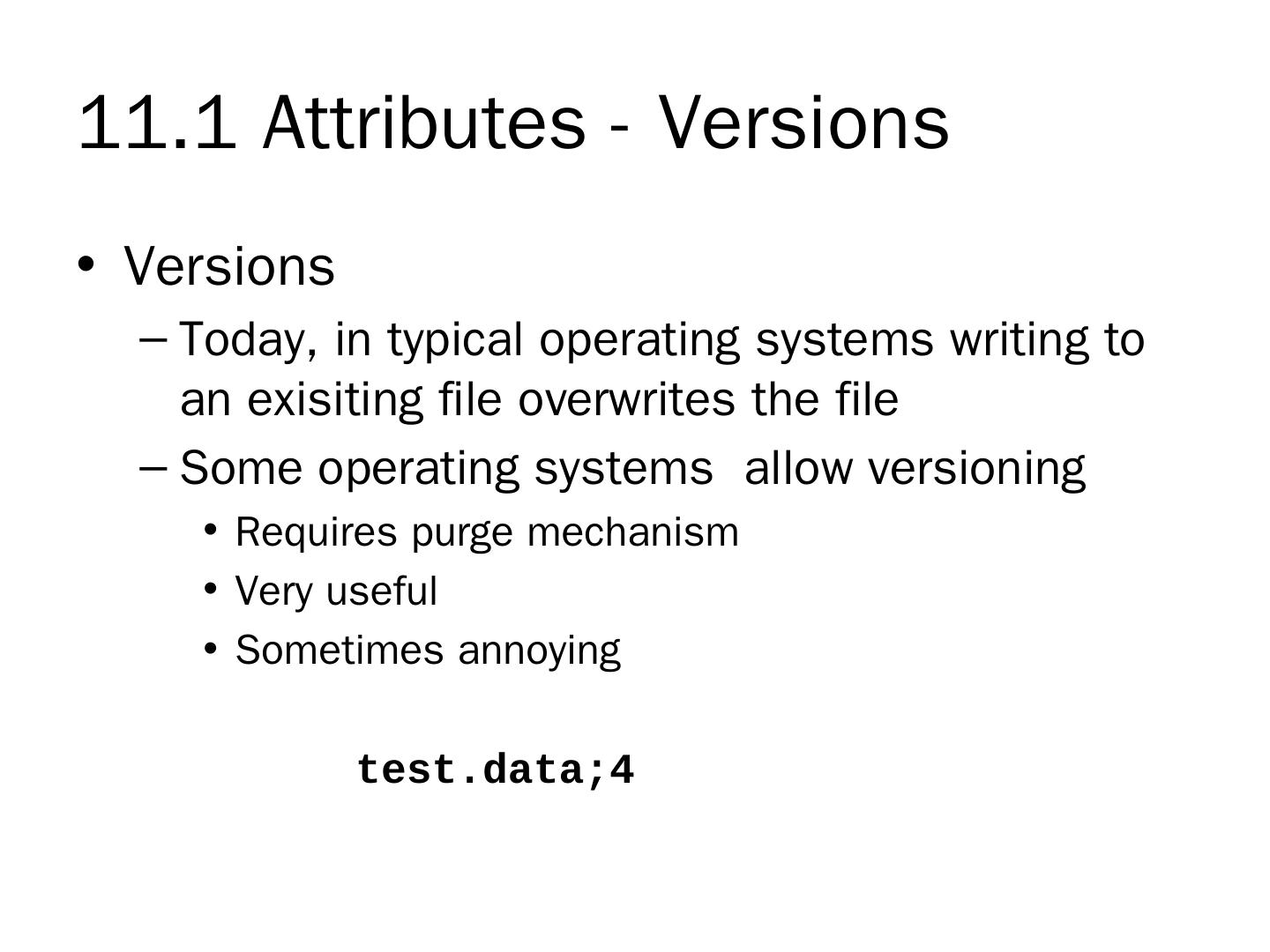 11.1 Attributes - Versions

• Versions

– Today, in typical operating systems writing to an exisiting file overwrites the file

– Some operating systems allow versioning

• Requires purge mechanism

• Very useful

• Sometimes annoying

test.data;4